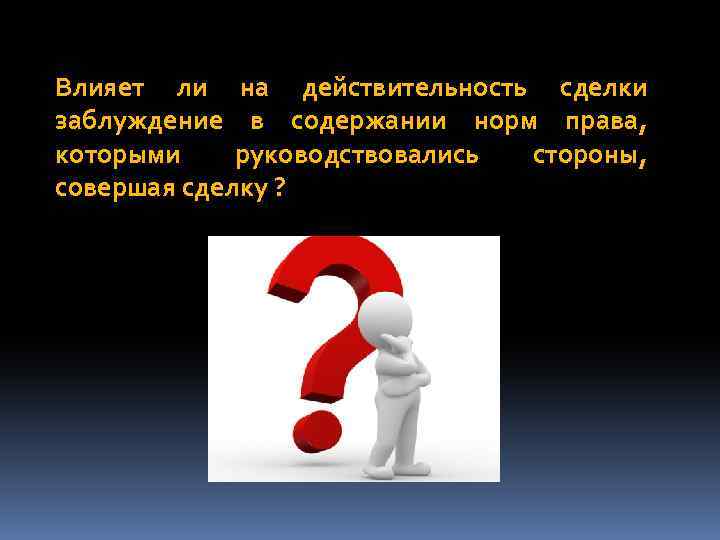 Влияет ли на действительность сделки заблуждение в содержании норм права, которыми руководствовались стороны, совершая сделку ?